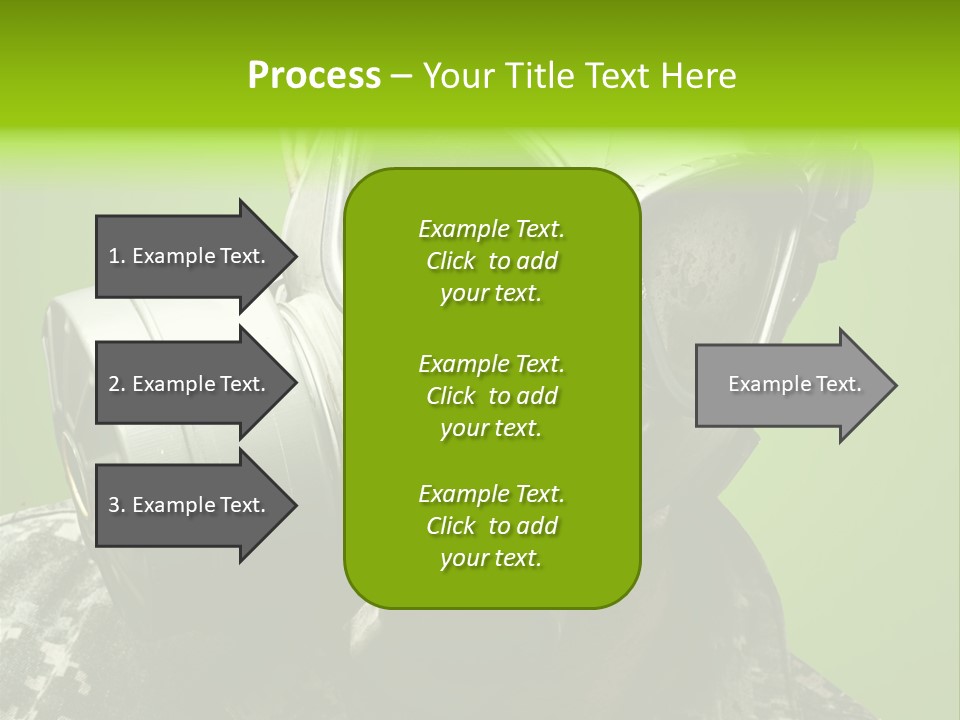 Process – Your Title Text Here

1. Example Text.

2. Example Text.

3. Example Text.

Example Text. Click to add your text.

Example Text. Click to add your text.

Example Text. Click to add your text.

Example Text.